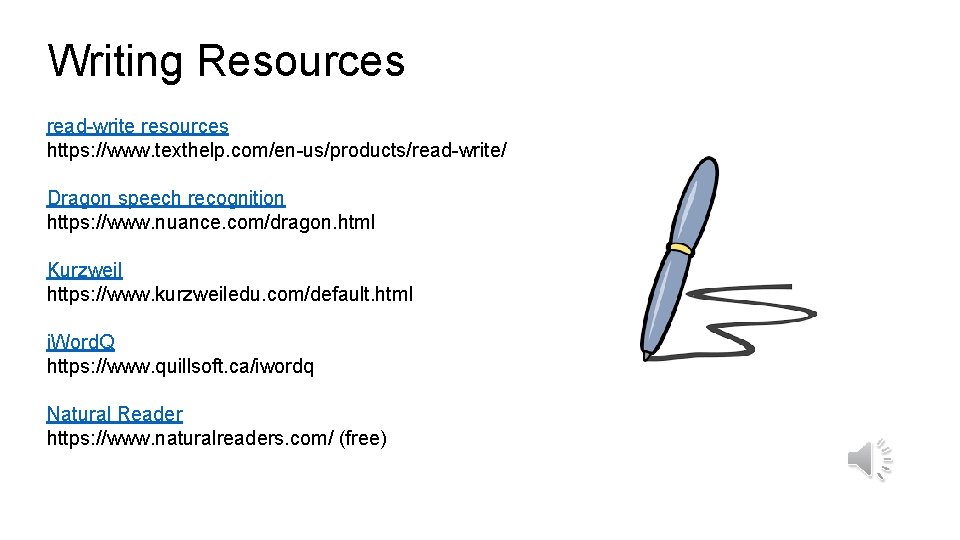 Writing Resources

read-write resources
https://www.texthelp.com/en-us/products/read-write/

Dragon speech recognition
https://www.nuance.com/dragon.html

Kurzweil
https://www.kurzweiledu.com/default.html

iWordQ
https://www.quillsoft.ca/iwordq

Natural Reader
https://www.naturalreaders.com/ (free)